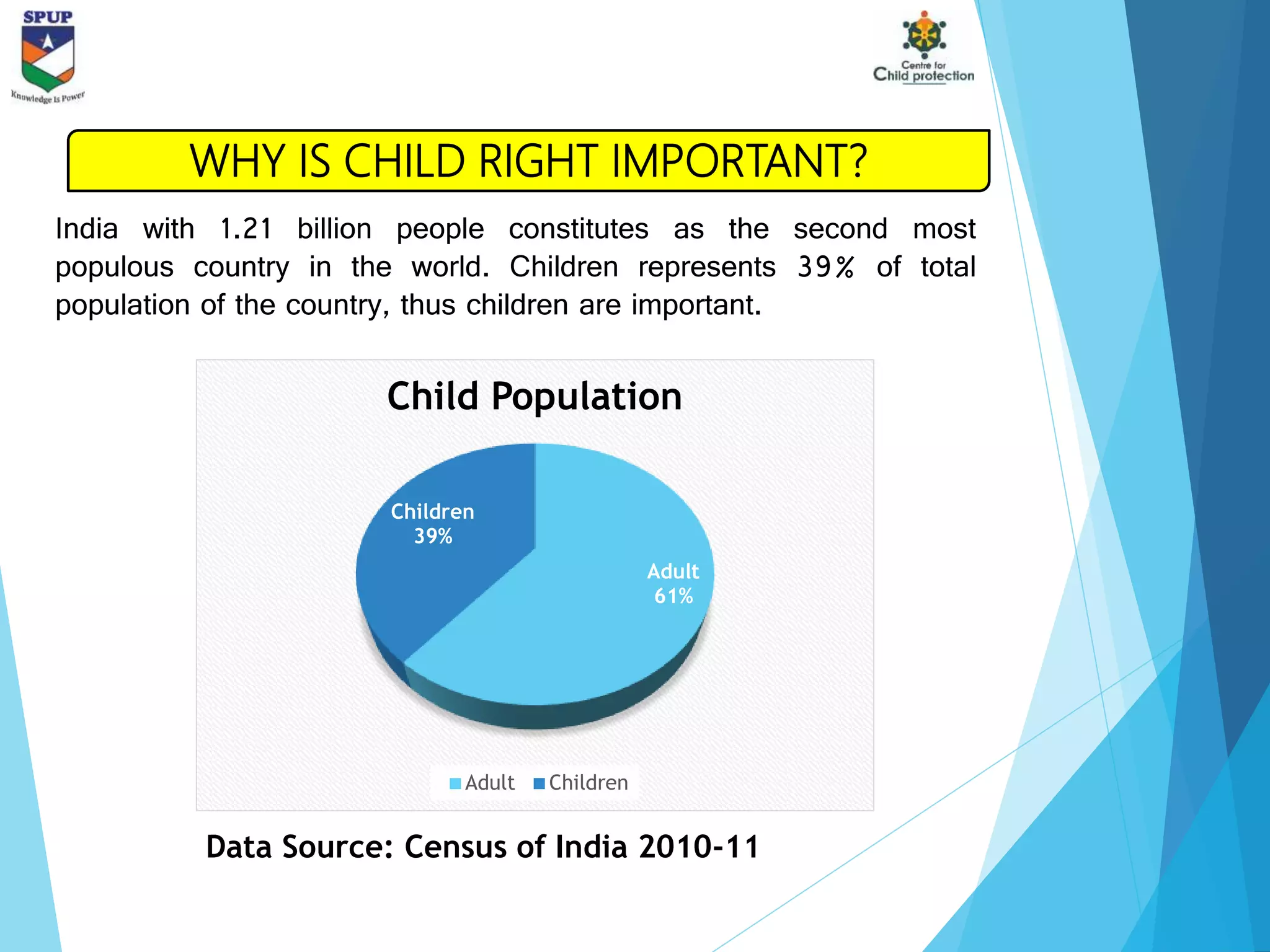 SPUP
Knowledge Is Power

Centre for
Child protection

WHY IS CHILD RIGHT IMPORTANT?

India with 1.21 billion people constitutes as the second most populous country in the world. Children represents 39% of total population of the country, thus children are important.

Child Population

Children
39%

Adult
61%

Adult Children

Data Source: Census of India 2010-11